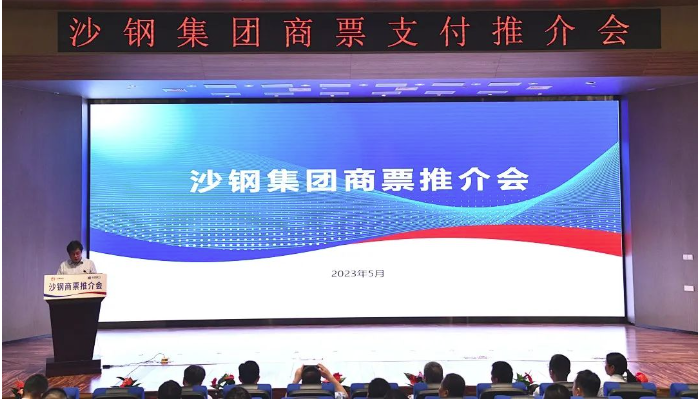 沙钢集团商票支付推介会

沙钢集团商票推介会

2023年5月

沙钢商票推介会